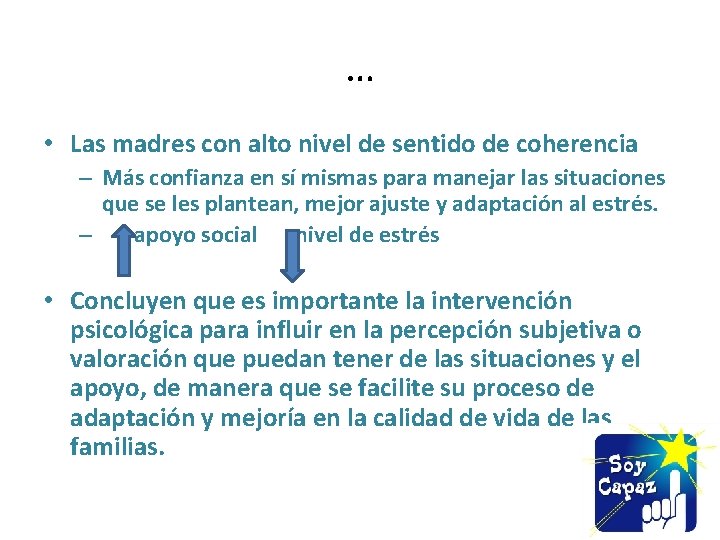 …

• Las madres con alto nivel de sentido de coherencia
– Más confianza en sí mismas para manejar las situaciones que se les plantean, mejor ajuste y adaptación al estrés.
– apoyo social nivel de estrés

• Concluyen que es importante la intervención psicológica para influir en la percepción subjetiva o valoración que puedan tener de las situaciones y el apoyo, de manera que se facilite su proceso de adaptación y mejoría en la calidad de vida de las familias.

Soy Capaz